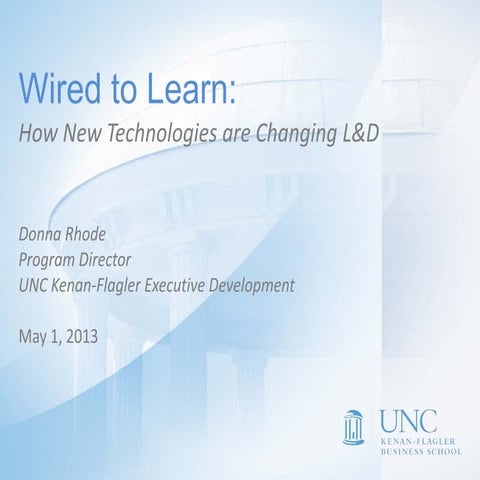 Wired to Learn:
How New Technologies are Changing L&D

Donna Rhode
Program Director
UNC Kenan-Flagler Executive Development

May 1, 2013

UNC
KENAN-FLAGLER
BUSINESS SCHOOL